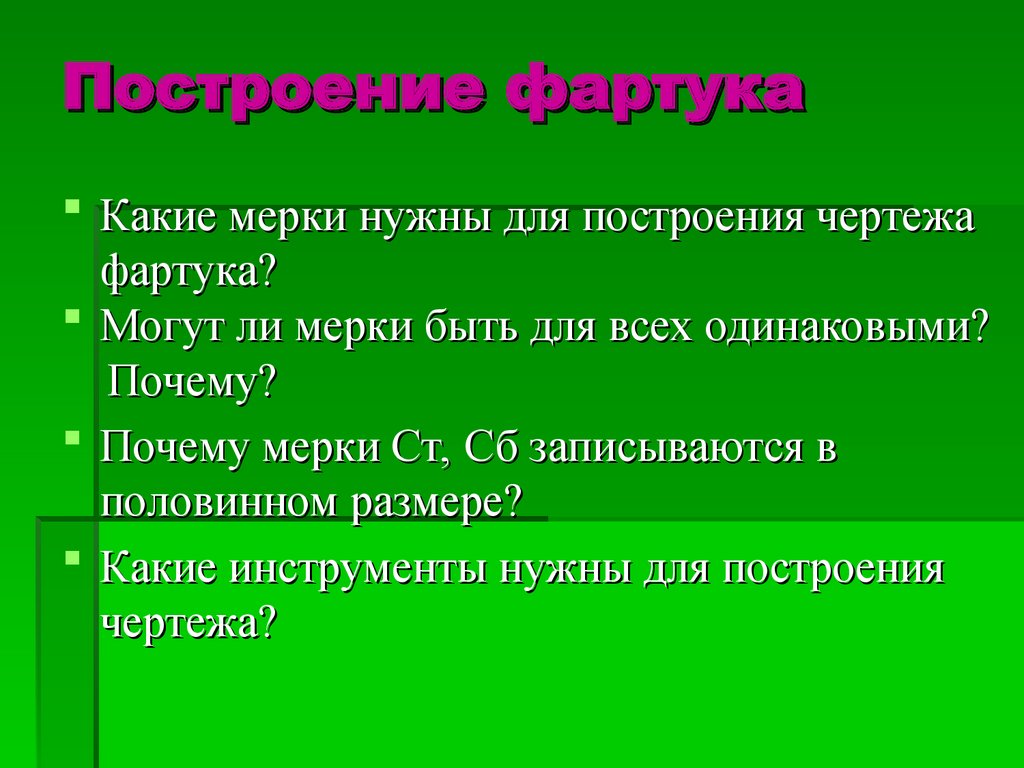 Построение фартука

Какие мерки нужны для построения чертежа фартука?

Могут ли мерки быть для всех одинаковыми? Почему?

Почему мерки Ст, Сб записываются в половинном размере?

Какие инструменты нужны для построения чертежа?